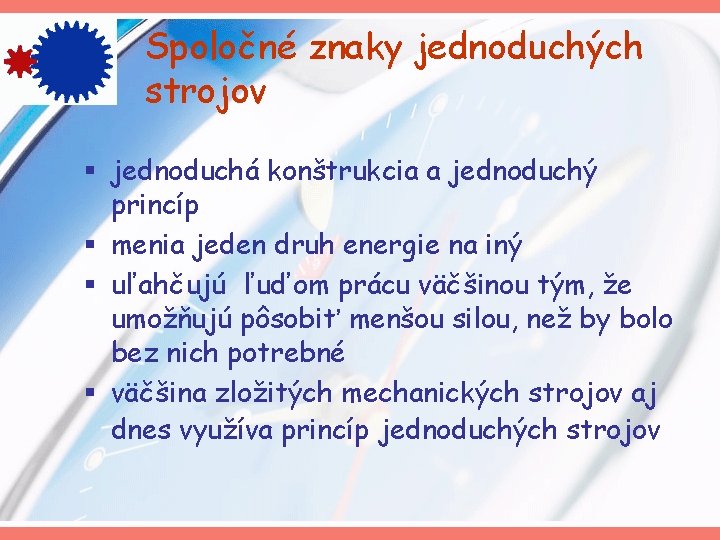 Spoločné znaky jednoduchých strojov

▪ jednoduchá konštrukcia a jednoduchý princíp
▪ menia jeden druh energie na iný
▪ uľahčujú ľuďom prácu väčšinou tým, že umožňujú pôsobiť menšou silou, než by bolo bez nich potrebné
▪ väčšina zložitých mechanických strojov aj dnes využíva princíp jednoduchých strojov